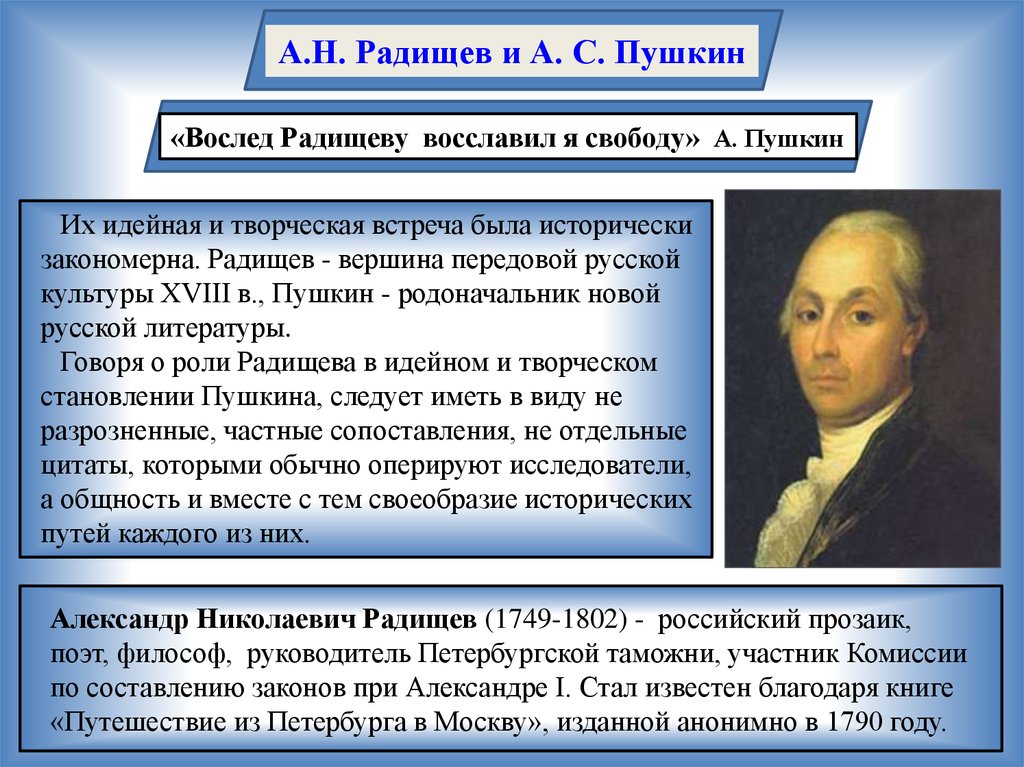 А.Н. Радищев и А. С. Пушкин

«Вослед Радищеву восславил я свободу» А. Пушкин

Их идейная и творческая встреча была исторически закономерна. Радищев - вершина передовой русской культуры XVIII в., Пушкин - родоначальник новой русской литературы.

Говоря о роли Радищева в идейном и творческом становлении Пушкина, следует иметь в виду не разрозненные, частные сопоставления, не отдельные цитаты, которыми обычно оперируют исследователи, а общность и вместе с тем своеобразие исторических путей каждого из них.

Александр Николаевич Радищев (1749-1802) - российский прозаик, поэт, философ, руководитель Петербургской таможни, участник Комиссии по составлению законов при Александре I. Стал известен благодаря книге «Путешествие из Петербурга в Москву», изданной анонимно в 1790 году.